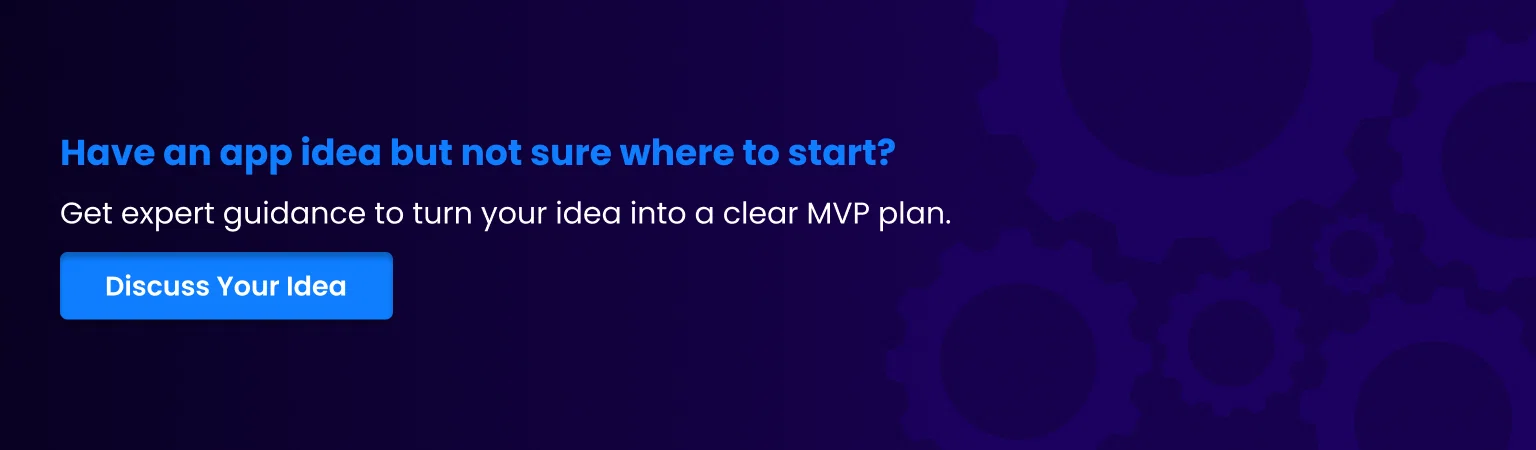 Have an app idea but not sure where to start?

Get expert guidance to turn your idea into a clear MVP plan.

Discuss Your Idea